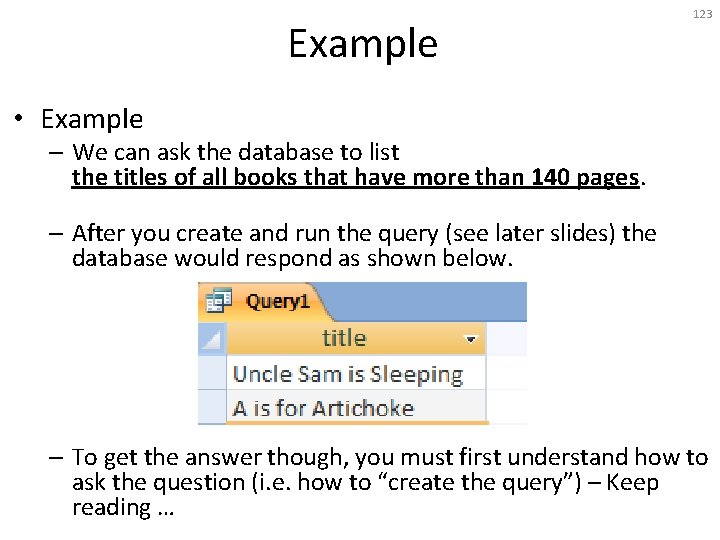 123

Example

• Example

– We can ask the database to list the titles of all books that have more than 140 pages.

– After you create and run the query (see later slides) the database would respond as shown below.

Query1

| title |
|---|
| Uncle Sam is Sleeping |
| A is for Artichoke |

– To get the answer though, you must first understand how to ask the question (i.e. how to "create the query") – Keep reading …